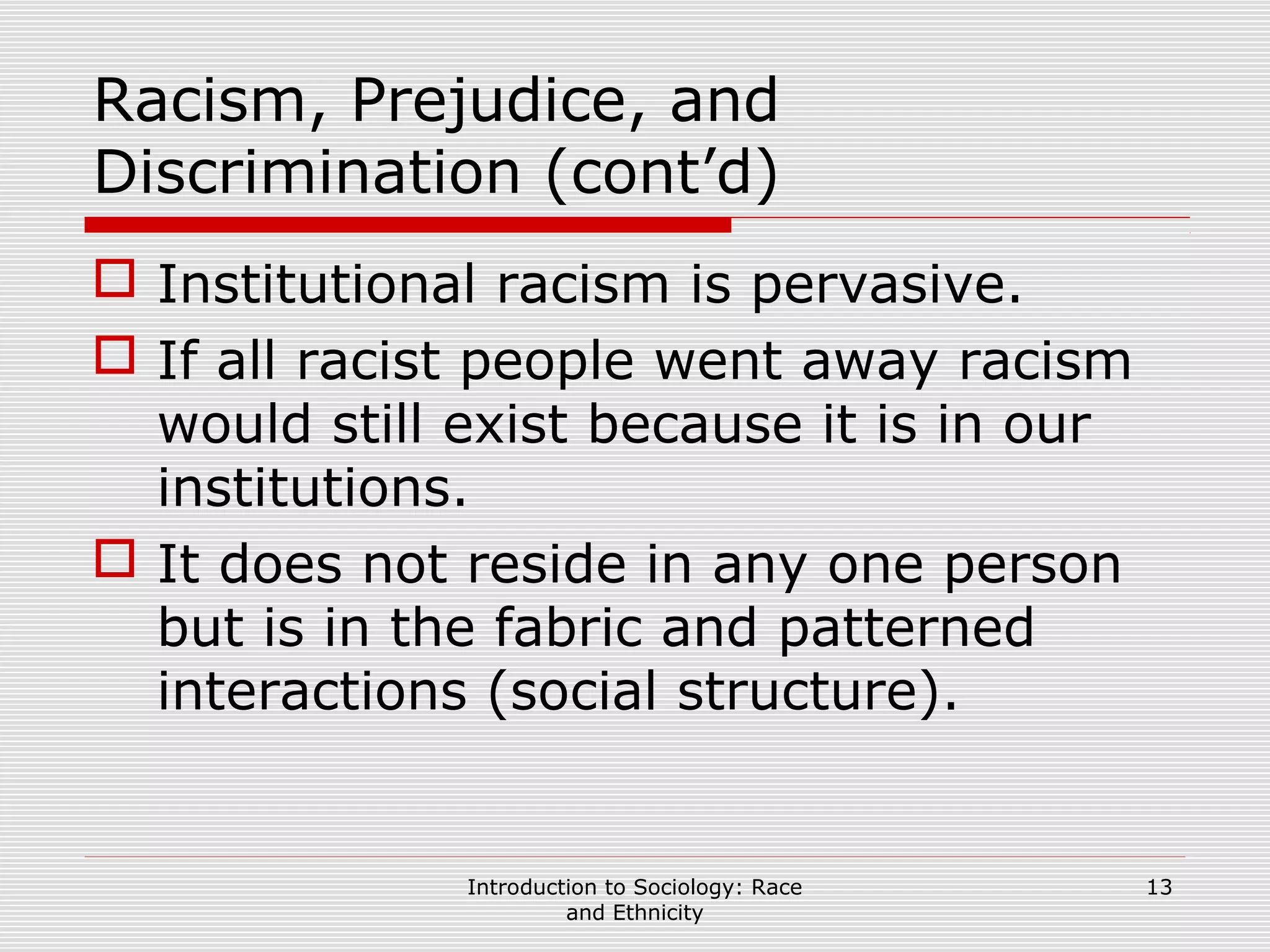 Racism, Prejudice, and Discrimination (cont’d)

Institutional racism is pervasive.

If all racist people went away racism would still exist because it is in our institutions.

It does not reside in any one person but is in the fabric and patterned interactions (social structure).

Introduction to Sociology: Race and Ethnicity

13